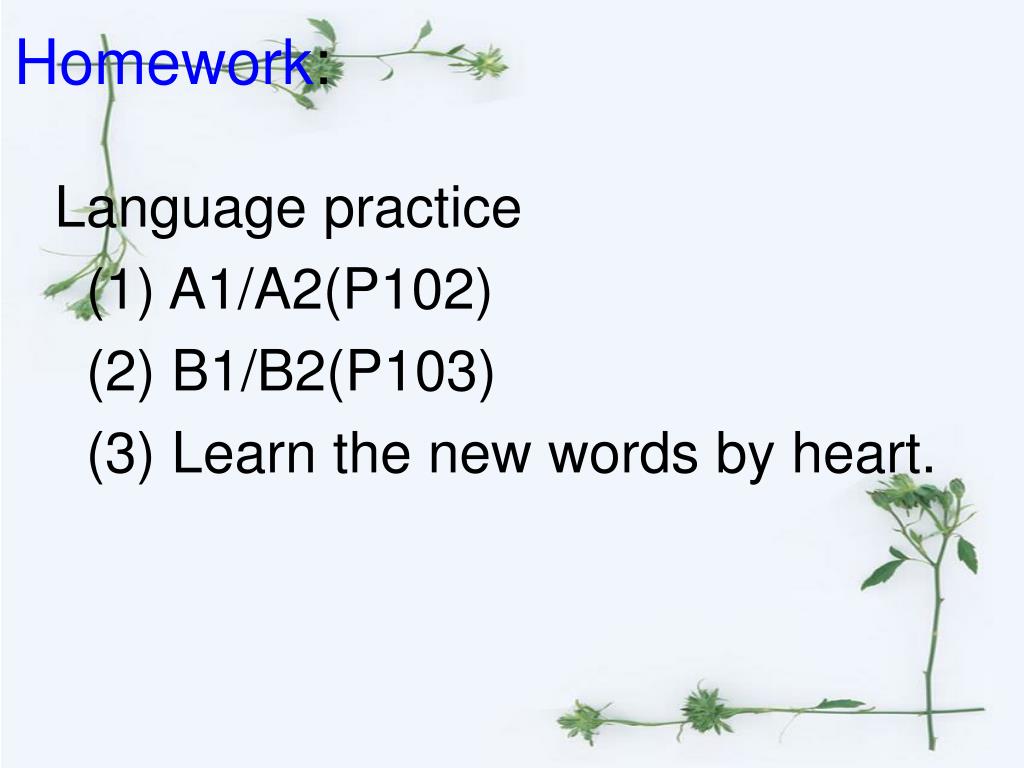 Homework:

Language practice
(1) A1/A2(P102)
(2) B1/B2(P103)
(3) Learn the new words by heart.